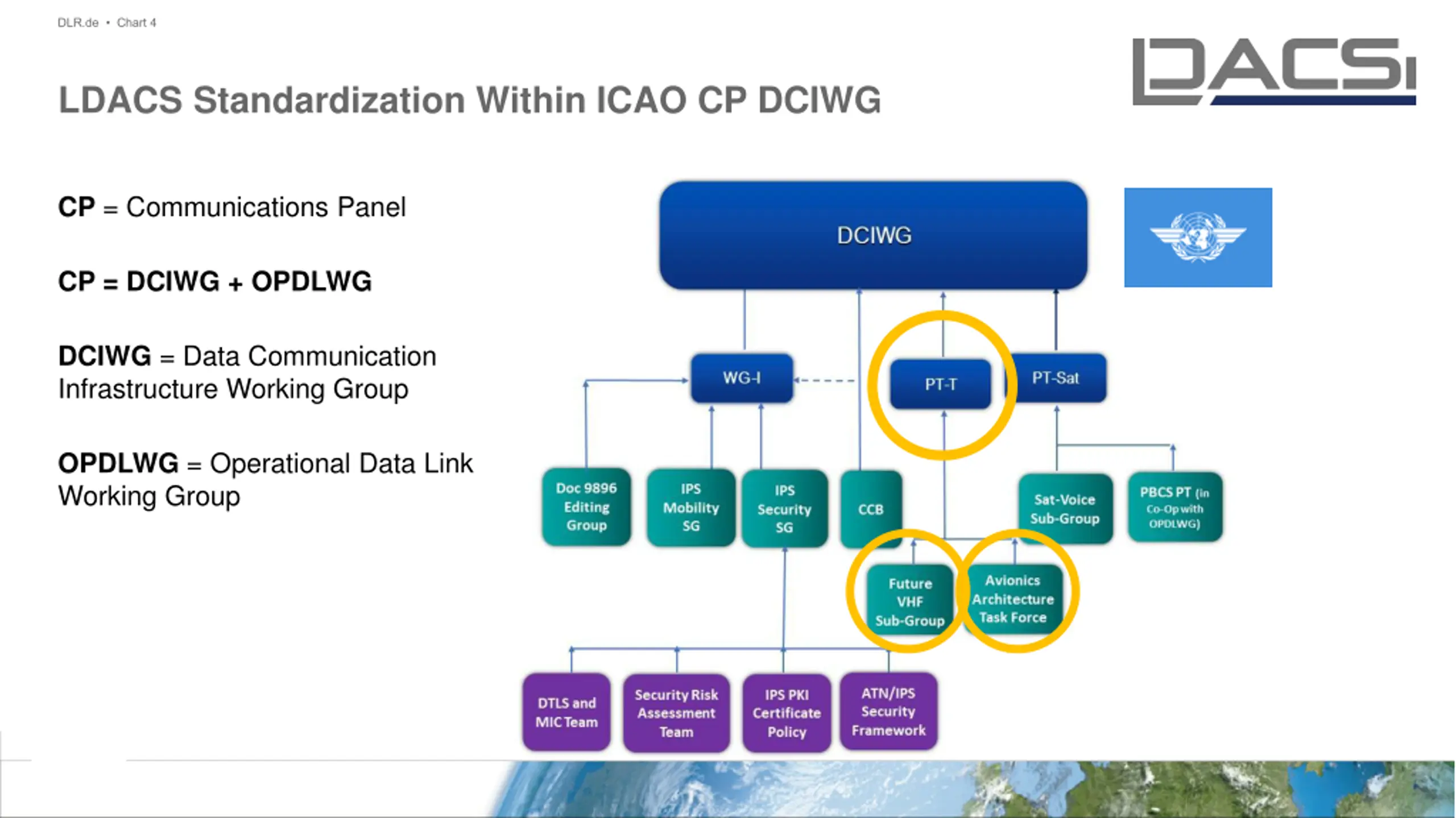 DLR.de • Chart 4

LDACS

LDACS Standardization Within ICAO CP DCIWG

CP = Communications Panel

CP = DCIWG + OPDLWG

DCIWG = Data Communication Infrastructure Working Group

OPDLWG = Operational Data Link Working Group

DCIWG

WG-I

PT-T

PT-Sat

Doc 9896 Editing Group

IPS Mobility SG

IPS Security SG

CCB

Sat-Voice Sub-Group

PBCS PT (in Co-Op with OPDLWG)

Future VHF Sub-Group

Avionics Architecture Task Force

DTLS and MIC Team

Security Risk Assessment Team

IPS PKI Certificate Policy

ATN/IPS Security Framework